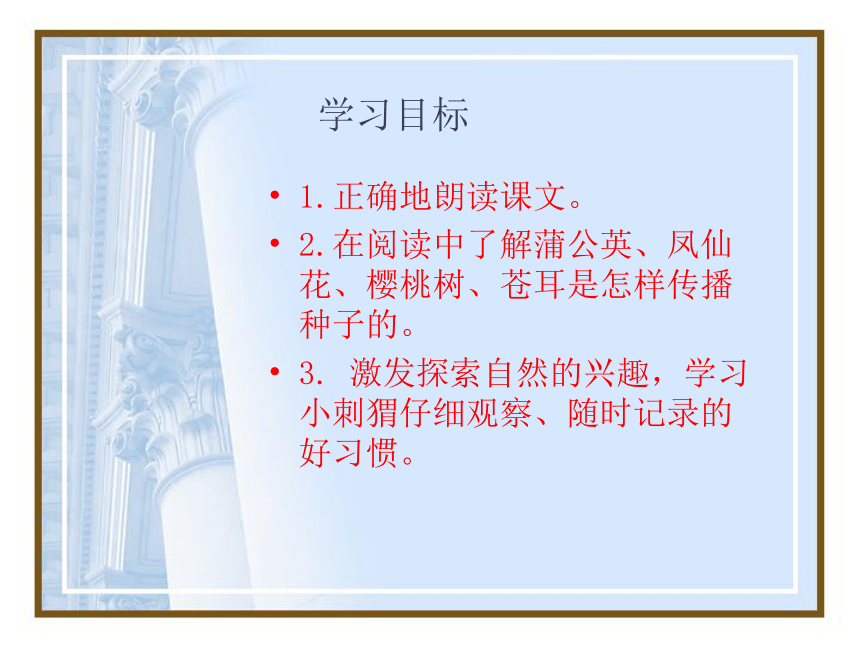 学习目标

• 1.正确地朗读课文。
• 2.在阅读中了解蒲公英、凤仙花、樱桃树、苍耳是怎样传播种子的。
• 3. 激发探索自然的兴趣，学习小刺猬仔细观察、随时记录的好习惯。